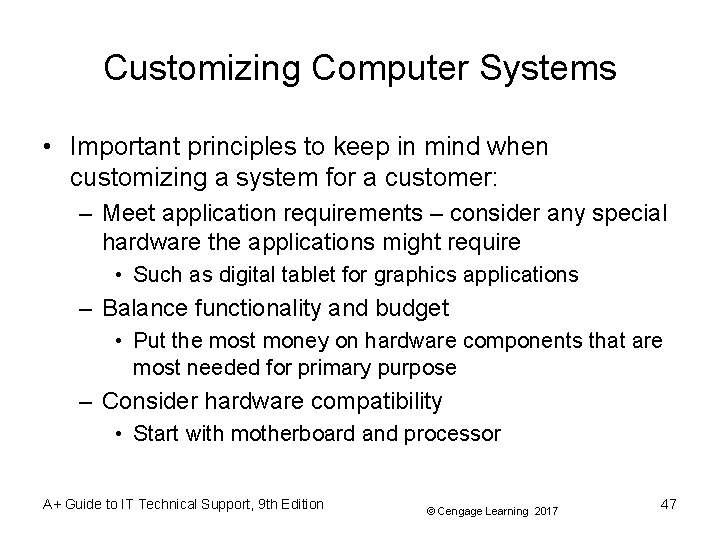 Customizing Computer Systems

• Important principles to keep in mind when customizing a system for a customer:
  – Meet application requirements – consider any special hardware the applications might require
    • Such as digital tablet for graphics applications
  – Balance functionality and budget
    • Put the most money on hardware components that are most needed for primary purpose
  – Consider hardware compatibility
    • Start with motherboard and processor

A+ Guide to IT Technical Support, 9th Edition
© Cengage Learning 2017
47